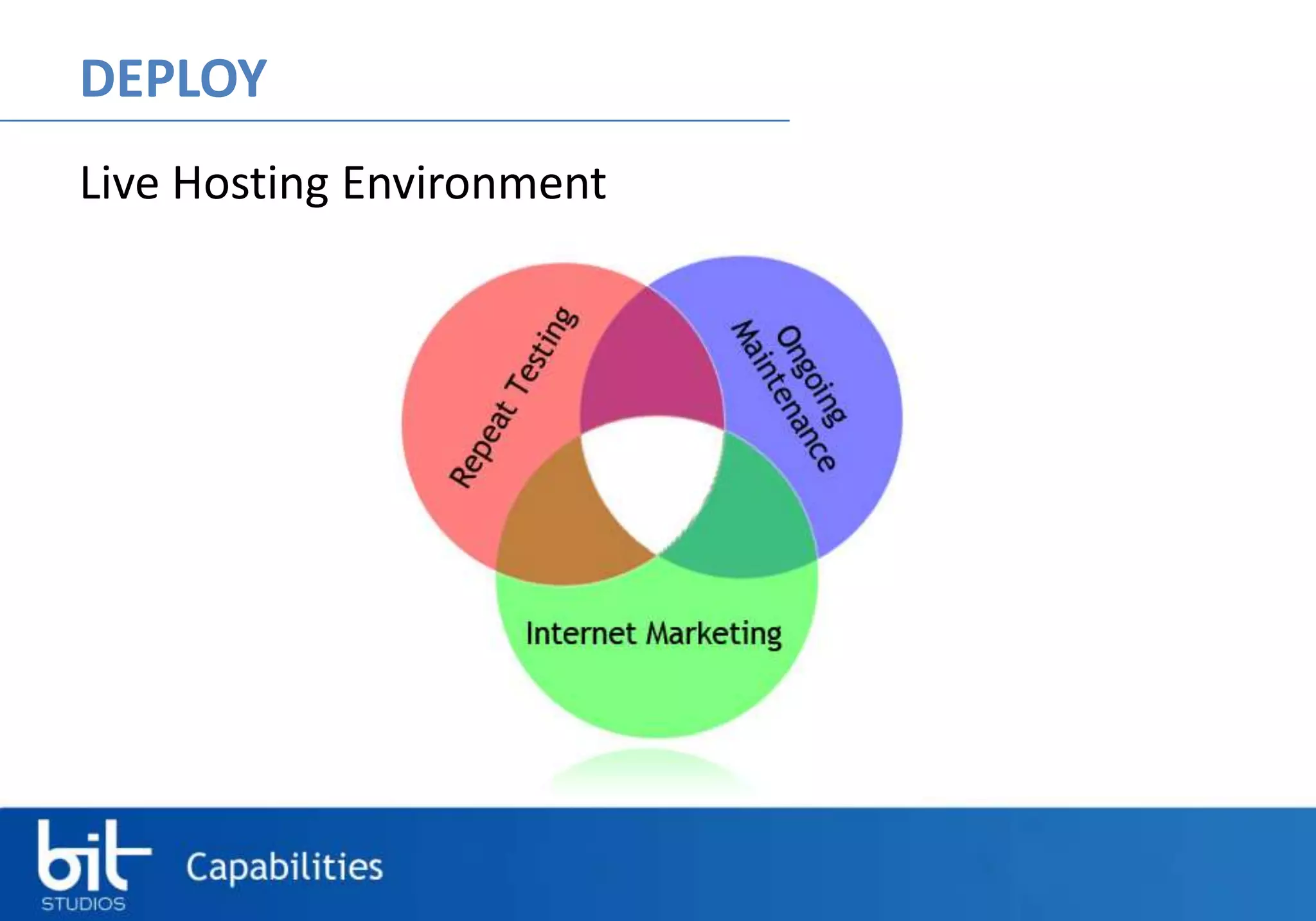 DEPLOY

Live Hosting Environment

Repeat Testing

Ongoing Maintenance

Internet Marketing

bit STUDIOS

Capabilities